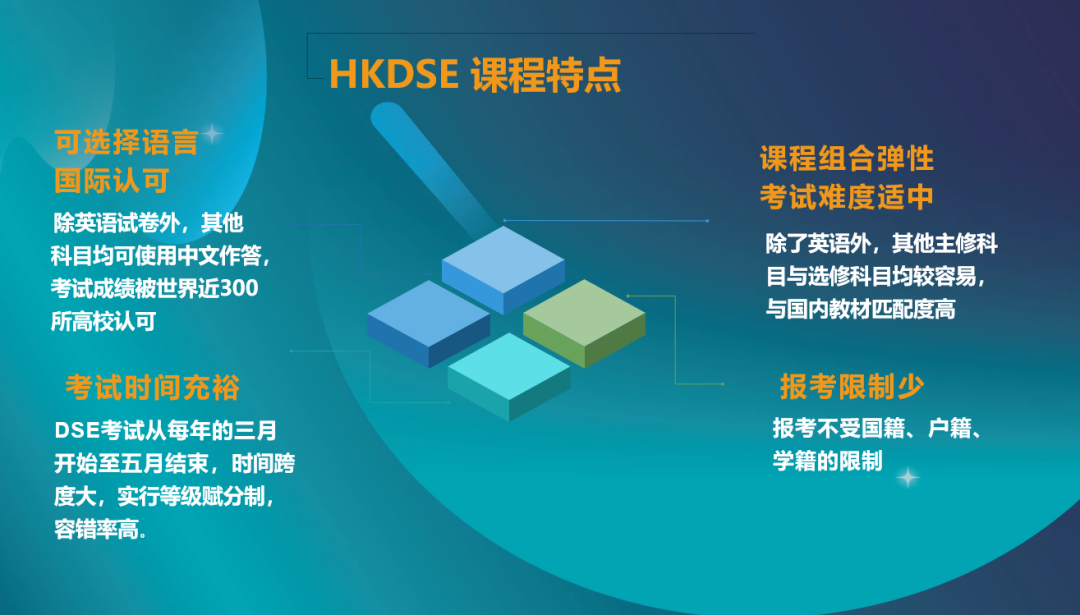 HKDSE 课程特点

可选择语言
国际认可

除英语试卷外，其他科目均可使用中文作答，考试成绩被世界近300所高校认可

考试时间充裕

DSE考试从每年的三月开始至五月结束，时间跨度大，实行等级赋分制，容错率高。

课程组合弹性
考试难度适中

除了英语外，其他主修科目与选修科目均较容易，与国内教材匹配度高

报考限制少

报考不受国籍、户籍、学籍的限制